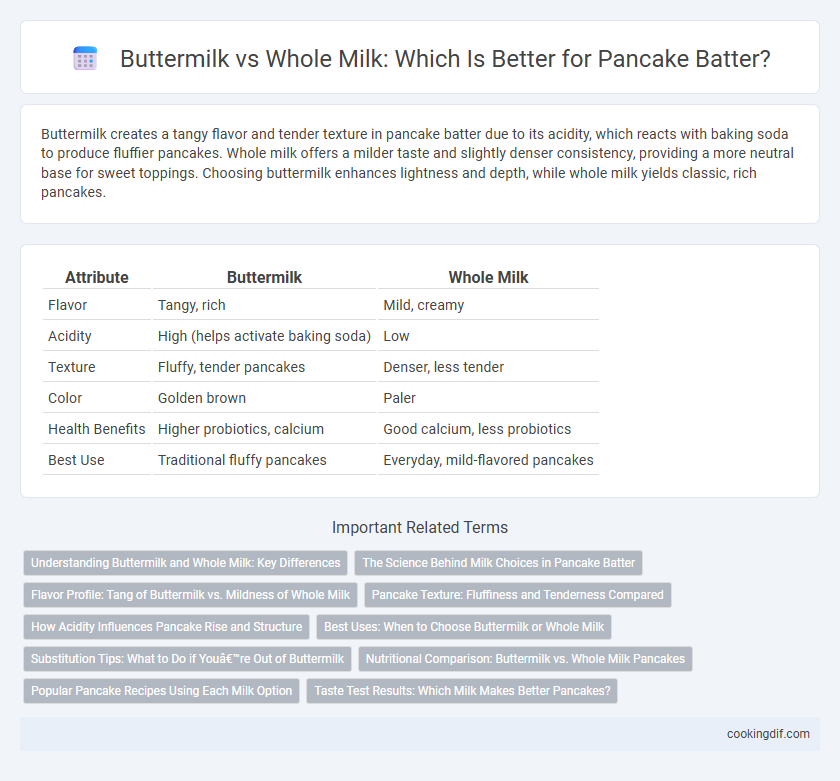 Buttermilk vs Whole Milk: Which Is Better for Pancake Batter?

Buttermilk creates a tangy flavor and tender texture in pancake batter due to its acidity, which reacts with baking soda to produce fluffier pancakes. Whole milk offers a milder taste and slightly denser consistency, providing a more neutral base for sweet toppings. Choosing buttermilk enhances lightness and depth, while whole milk yields classic, rich pancakes.

| Attribute | Buttermilk | Whole Milk |
|---|---|---|
| Flavor | Tangy, rich | Mild, creamy |
| Acidity | High (helps activate baking soda) | Low |
| Texture | Fluffy, tender pancakes | Denser, less tender |
| Color | Golden brown | Paler |
| Health Benefits | Higher probiotics, calcium | Good calcium, less probiotics |
| Best Use | Traditional fluffy pancakes | Everyday, mild-flavored pancakes |

Important Related Terms

Understanding Buttermilk and Whole Milk: Key Differences

The Science Behind Milk Choices in Pancake Batter

Flavor Profile: Tang of Buttermilk vs. Mildness of Whole Milk

Pancake Texture: Fluffiness and Tenderness Compared

How Acidity Influences Pancake Rise and Structure

Best Uses: When to Choose Buttermilk or Whole Milk

Substitution Tips: What to Do if Youâ€™re Out of Buttermilk

Nutritional Comparison: Buttermilk vs. Whole Milk Pancakes

Popular Pancake Recipes Using Each Milk Option

Taste Test Results: Which Milk Makes Better Pancakes?

cookingdif.com